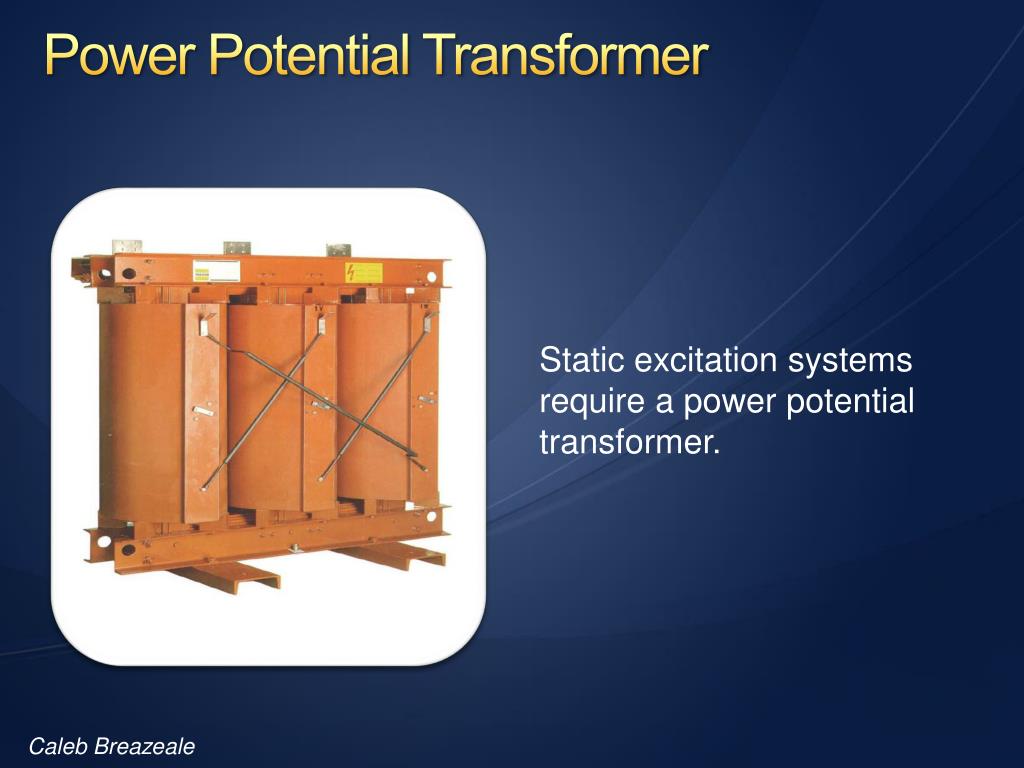 Power Potential Transformer

Static excitation systems require a power potential transformer.

Caleb Breazeale